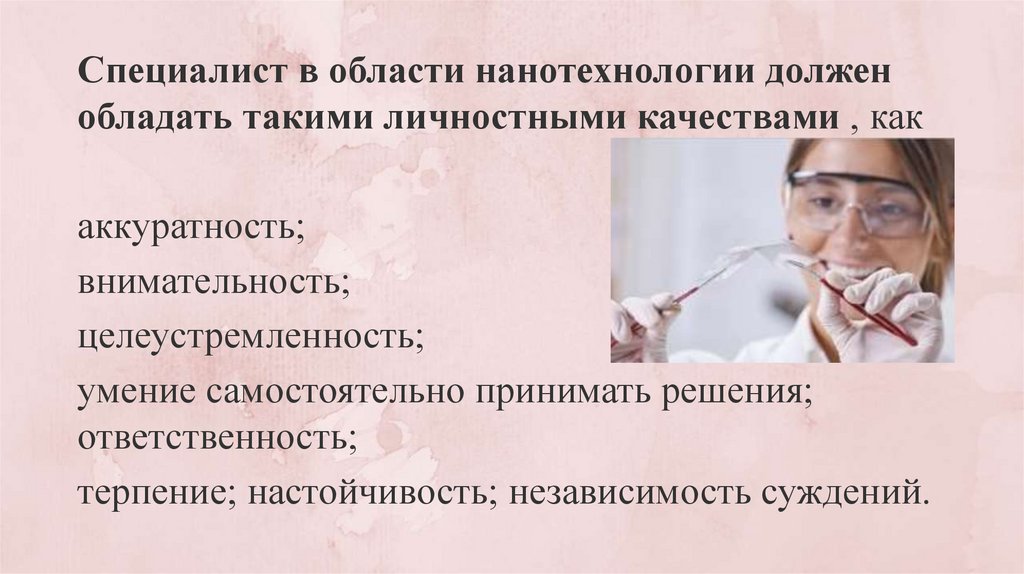 Специалист в области нанотехнологии должен обладать такими личностными качествами , как

аккуратность;
внимательность;
целеустремленность;
умение самостоятельно принимать решения;
ответственность;
терпение; настойчивость; независимость суждений.